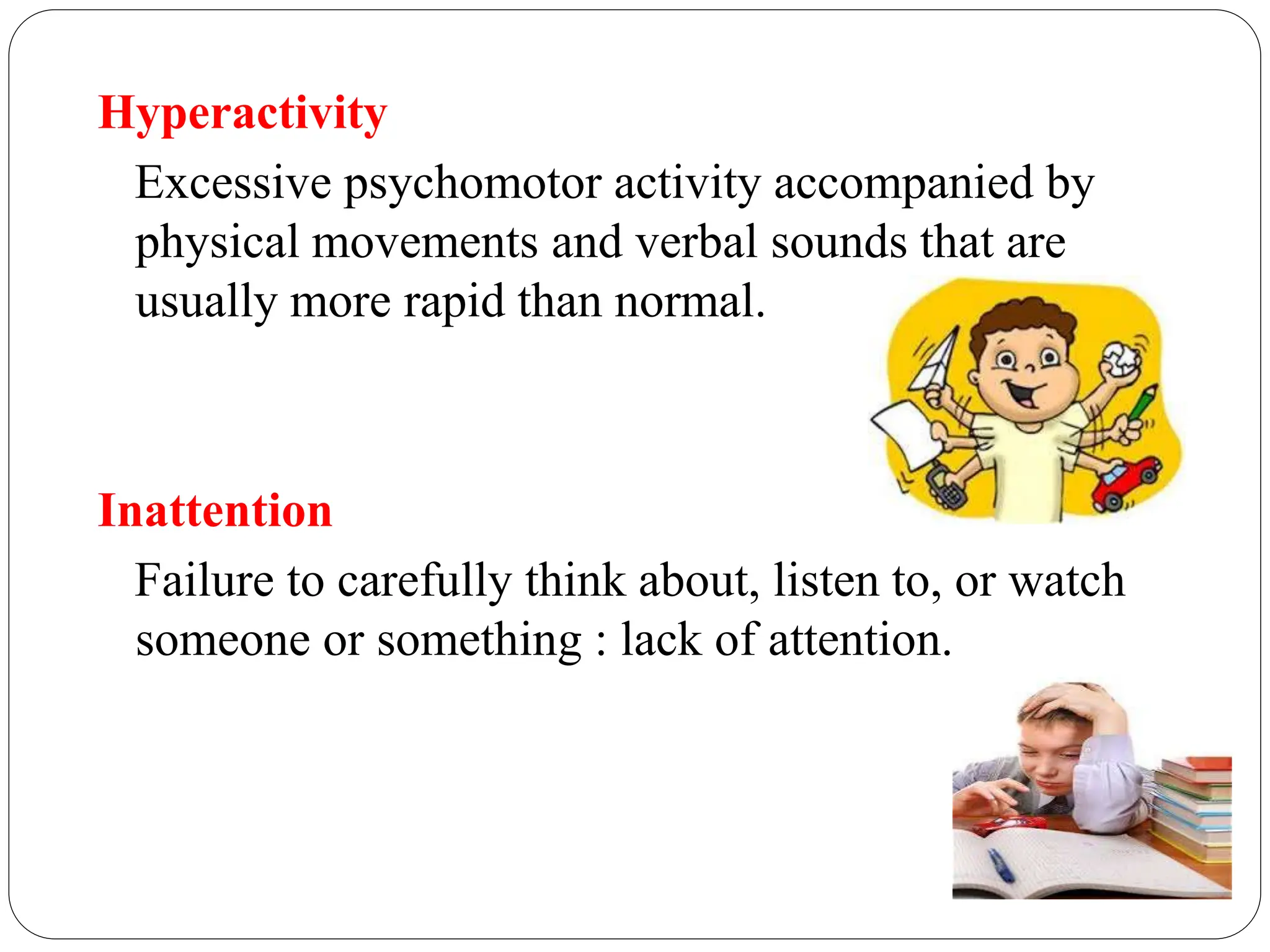 Hyperactivity

Excessive psychomotor activity accompanied by physical movements and verbal sounds that are usually more rapid than normal.

Inattention

Failure to carefully think about, listen to, or watch someone or something : lack of attention.